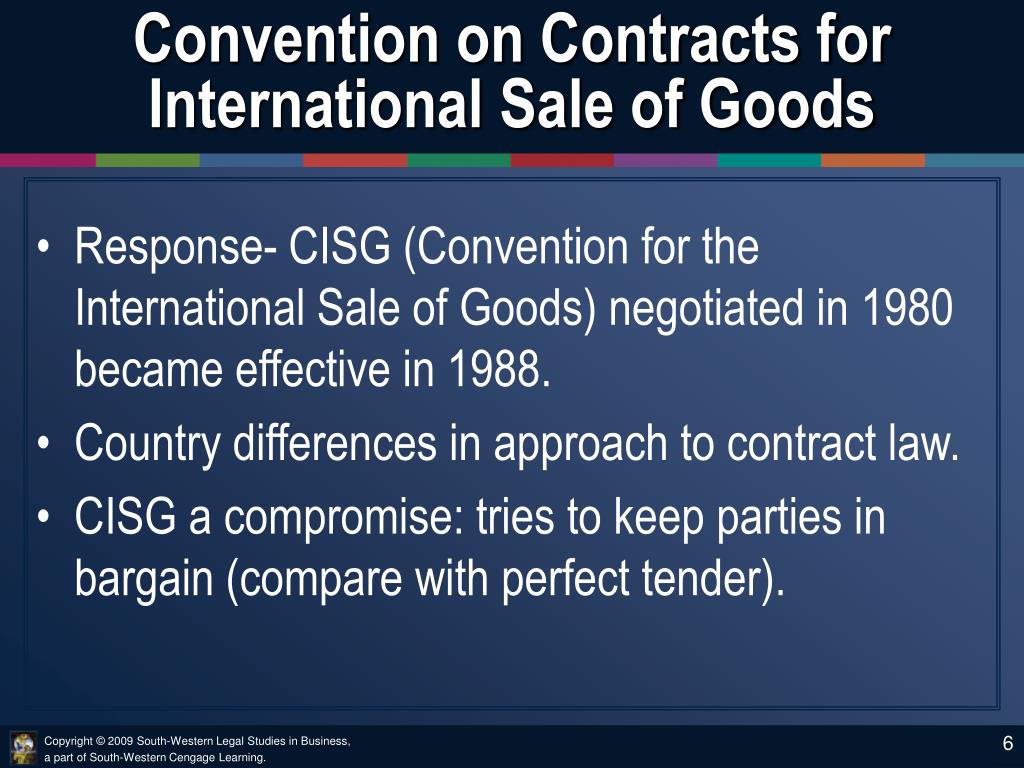 Convention on Contracts for International Sale of Goods

• Response- CISG (Convention for the International Sale of Goods) negotiated in 1980 became effective in 1988.
• Country differences in approach to contract law.
• CISG a compromise: tries to keep parties in bargain (compare with perfect tender).

Copyright © 2009 South-Western Legal Studies in Business, a part of South-Western Cengage Learning.

6